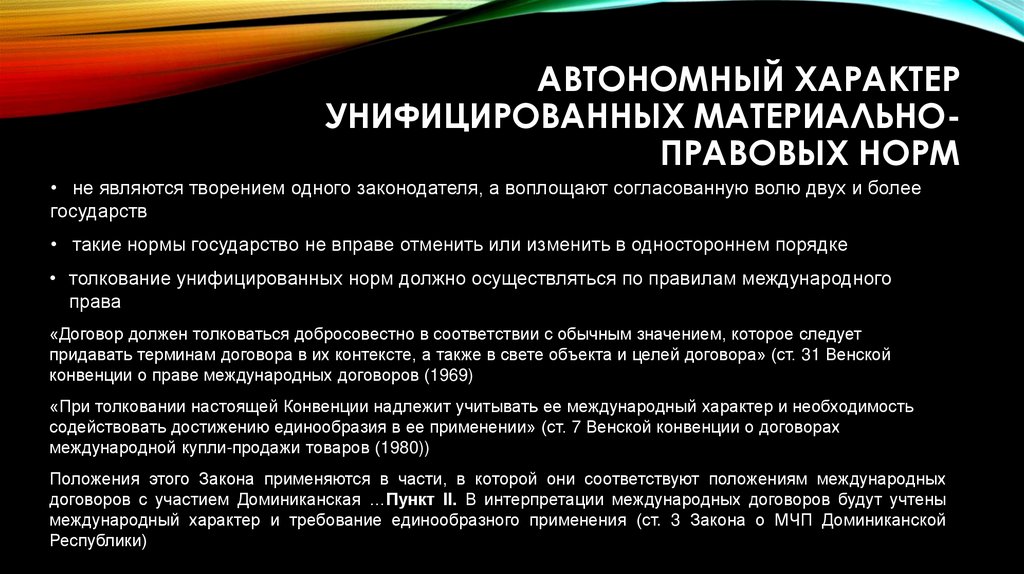 АВТОНОМНЫЙ ХАРАКТЕР УНИФИЦИРОВАННЫХ МАТЕРИАЛЬНО-ПРАВОВЫХ НОРМ

• не являются творением одного законодателя, а воплощают согласованную волю двух и более государств

• такие нормы государство не вправе отменить или изменить в одностороннем порядке

• толкование унифицированных норм должно осуществляться по правилам международного права

«Договор должен толковаться добросовестно в соответствии с обычным значением, которое следует придавать терминам договора в их контексте, а также в свете объекта и целей договора» (ст. 31 Венской конвенции о праве международных договоров (1969)

«При толковании настоящей Конвенции надлежит учитывать ее международный характер и необходимость содействовать достижению единообразия в ее применении» (ст. 7 Венской конвенции о договорах международной купли-продажи товаров (1980))

Положения этого Закона применяются в части, в которой они соответствуют положениям международных договоров с участием Доминиканская …Пункт II. В интерпретации международных договоров будут учтены международный характер и требование единообразного применения (ст. 3 Закона о МЧП Доминиканской Республики)